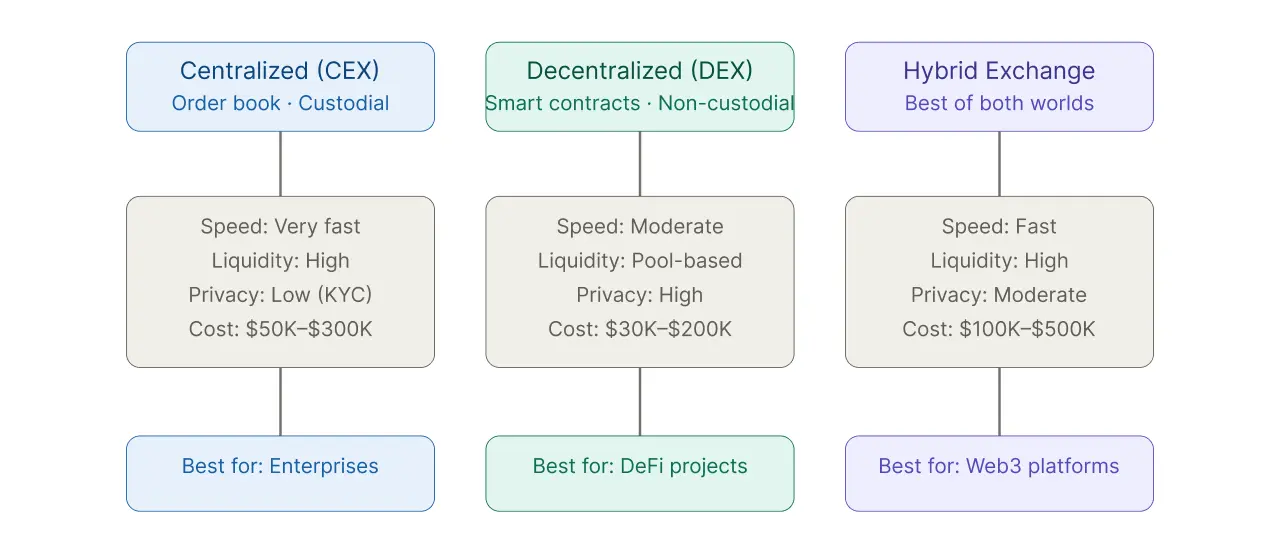 Centralized (CEX)
Order book · Custodial

Speed: Very fast
Liquidity: High
Privacy: Low (KYC)
Cost: \$50K–\$300K

Best for: Enterprises

Decentralized (DEX)
Smart contracts · Non-custodial

Speed: Moderate
Liquidity: Pool-based
Privacy: High
Cost: \$30K–\$200K

Best for: DeFi projects

Hybrid Exchange
Best of both worlds

Speed: Fast
Liquidity: High
Privacy: Moderate
Cost: \$100K–\$500K

Best for: Web3 platforms